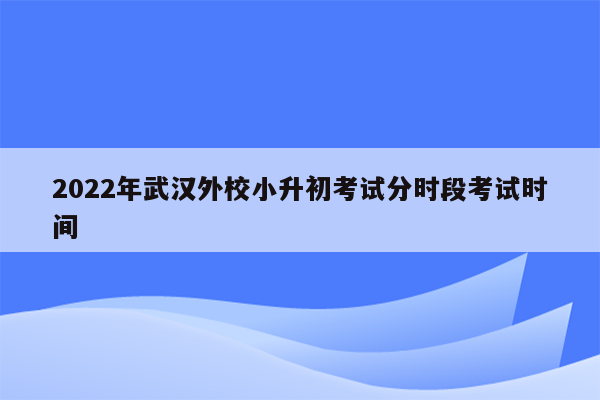 2022年武汉外校小升初考试分时段考试时间